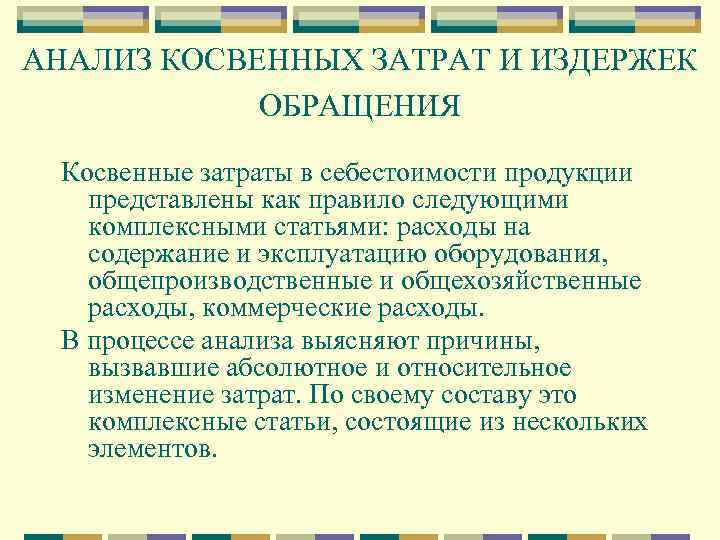 АНАЛИЗ КОСВЕННЫХ ЗАТРАТ И ИЗДЕРЖЕК ОБРАЩЕНИЯ

Косвенные затраты в себестоимости продукции представлены как правило следующими комплексными статьями: расходы на содержание и эксплуатацию оборудования, общепроизводственные и общехозяйственные расходы, коммерческие расходы.

В процессе анализа выясняют причины, вызвавшие абсолютное и относительное изменение затрат. По своему составу это комплексные статьи, состоящие из нескольких элементов.